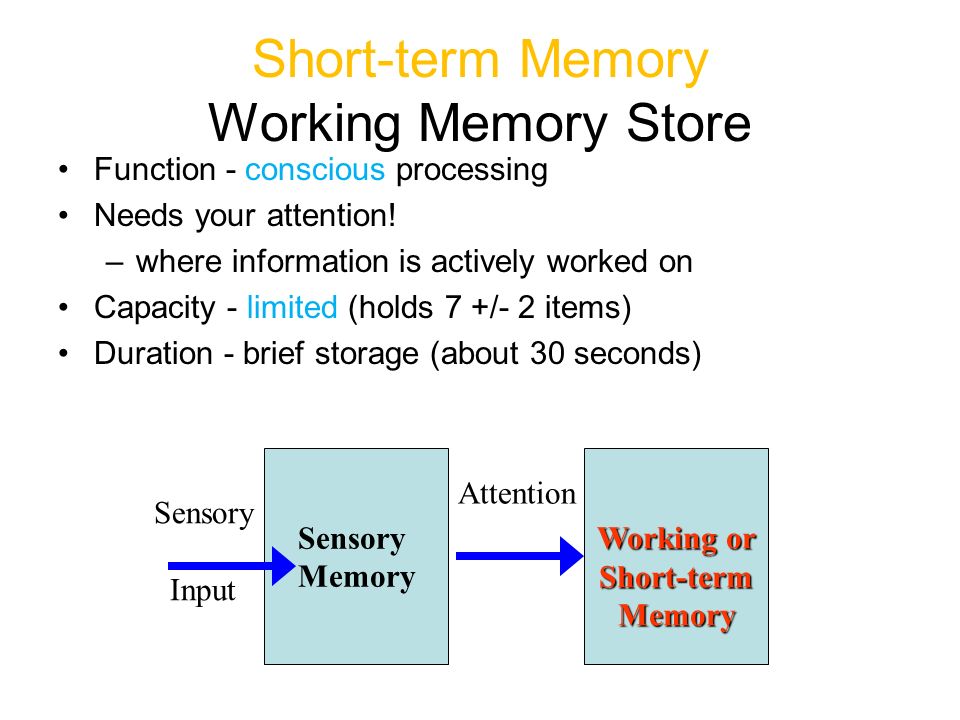 Short-term Memory
Working Memory Store

• Function - conscious processing
• Needs your attention!
– where information is actively worked on
• Capacity - limited (holds 7 +/- 2 items)
• Duration - brief storage (about 30 seconds)

Sensory
Input
Sensory Memory
Attention
Working or Short-term Memory